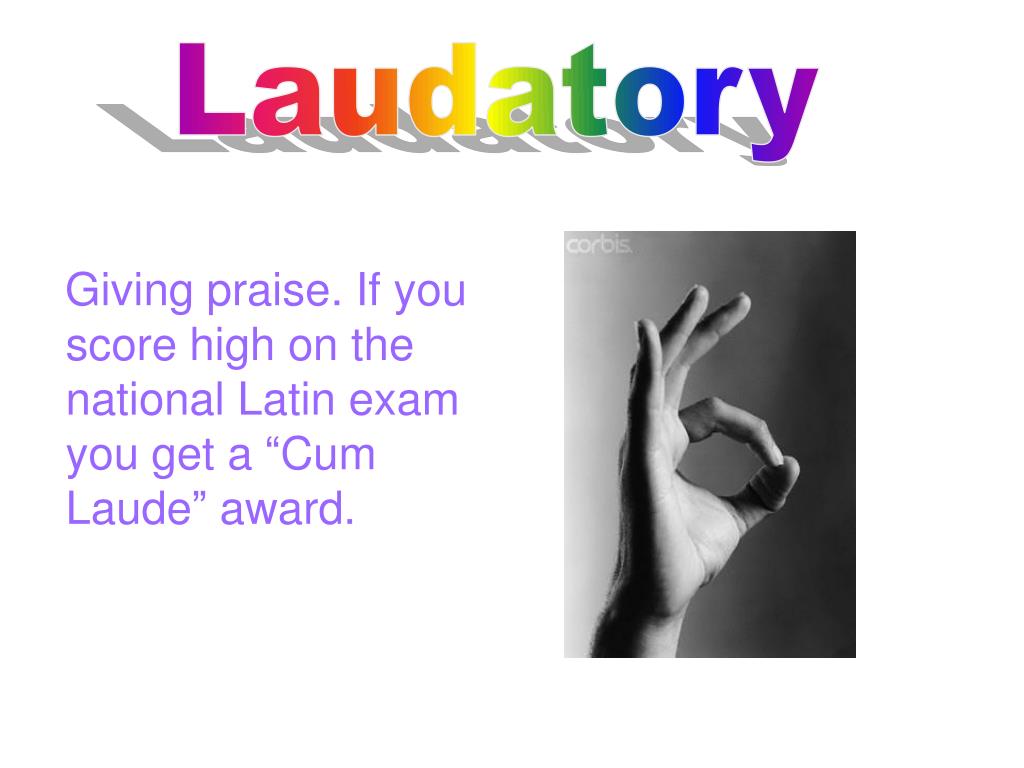 Laudatory

Giving praise. If you score high on the national Latin exam you get a “Cum Laude” award.

corbis.